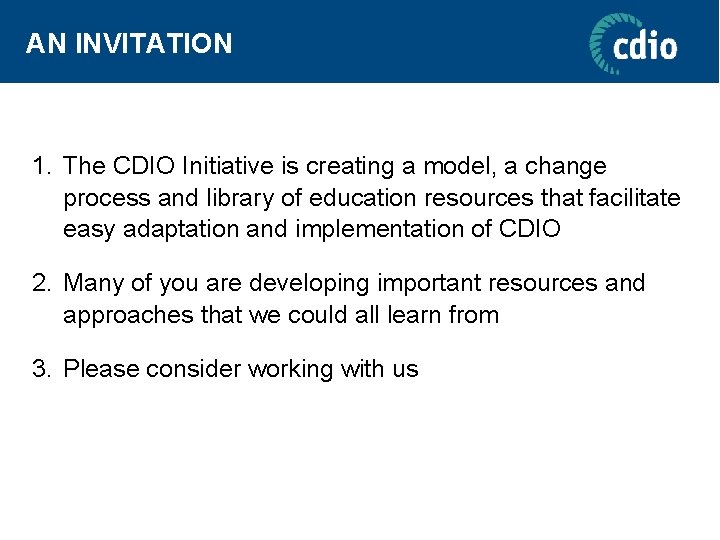 AN INVITATION

cdio

1. The CDIO Initiative is creating a model, a change process and library of education resources that facilitate easy adaptation and implementation of CDIO

2. Many of you are developing important resources and approaches that we could all learn from

3. Please consider working with us